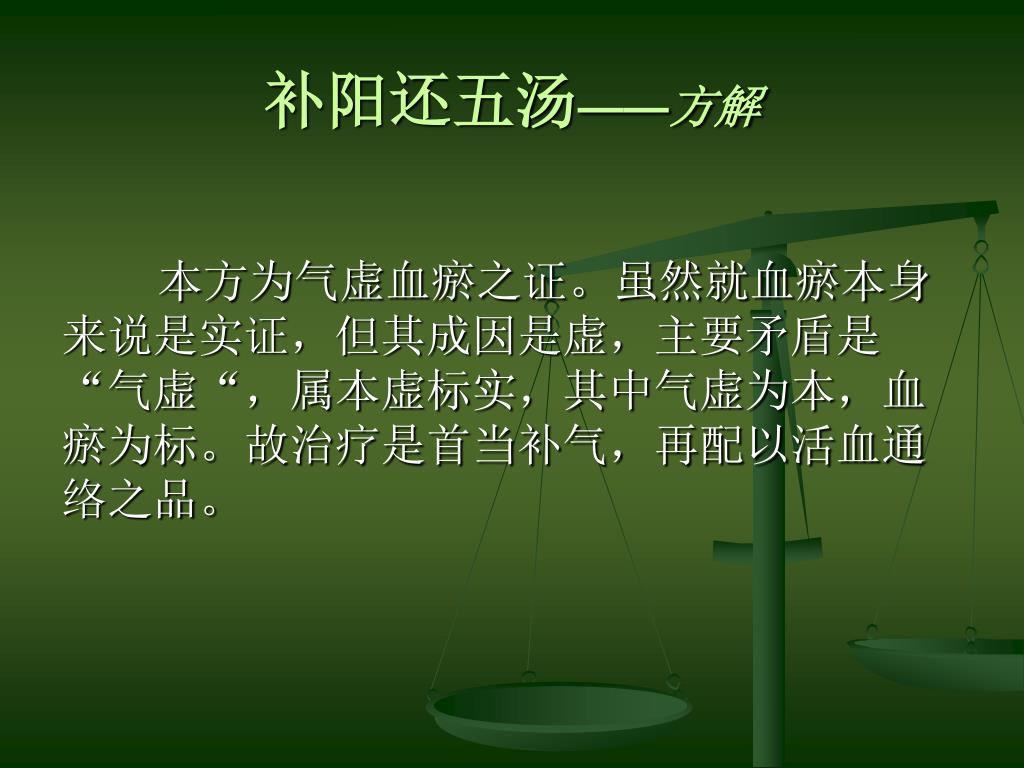 补阳还五汤——方解

本方为气虚血瘀之证。虽然就血瘀本身来说是实证，但其成因是虚，主要矛盾是“气虚“，属本虚标实，其中气虚为本，血瘀为标。故治疗是首当补气，再配以活血通络之品。